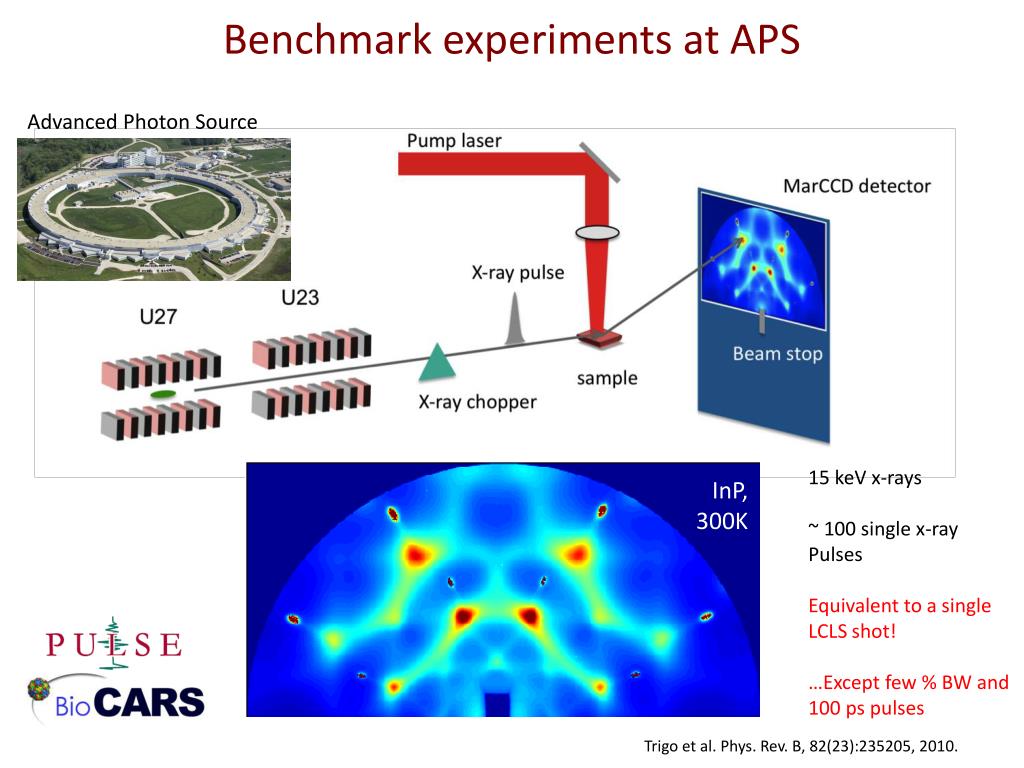 Benchmark experiments at APS

Advanced Photon Source

Pump laser

MarCCD detector

X-ray pulse

U23

U27

Beam stop

sample

X-ray chopper

InP, 300K

15 keV x-rays

~ 100 single x-ray Pulses

Equivalent to a single LCLS shot!

…Except few % BW and 100 ps pulses

PULSE

BioCARS

Trigo et al. Phys. Rev. B, 82(23):235205, 2010.